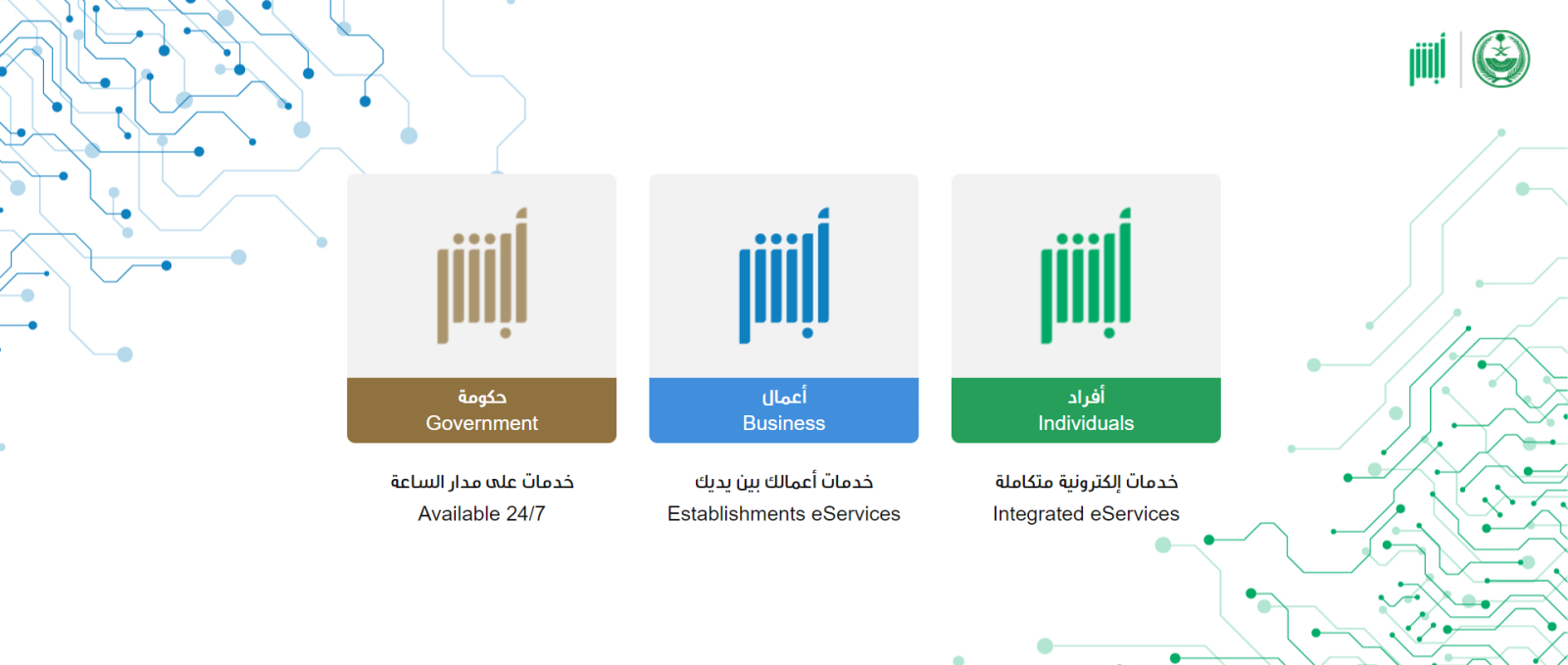 أبشر

أبشر
حكومة
Government
خدمات على مدار الساعة
Available 24/7

أبشر
أعمال
Business
خدمات أعمالك بين يديك
Establishments eServices

أبشر
أفراد
Individuals
خدمات إلكترونية متكاملة
Integrated eServices